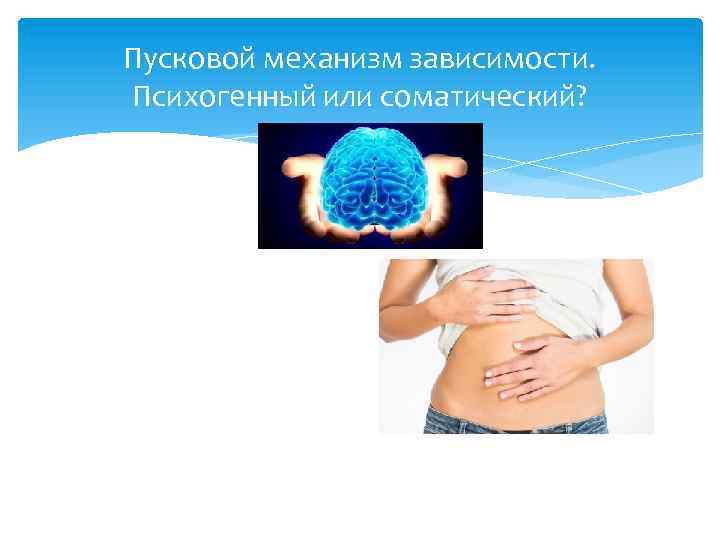 Пусковой механизм зависимости. Психогенный или соматический?